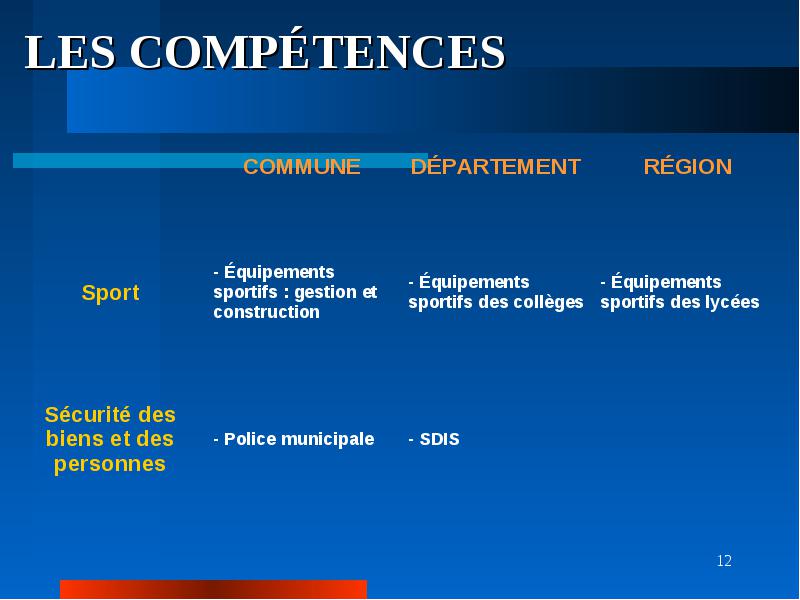 LES COMPÉTENCES

|  | COMMUNE | DÉPARTEMENT | RÉGION |
|---|---|---|---|
| Sport | - Équipements sportifs : gestion et construction | - Équipements sportifs des collèges | - Équipements sportifs des lycées |
| Sécurité des biens et des personnes | - Police municipale | - SDIS | |

12